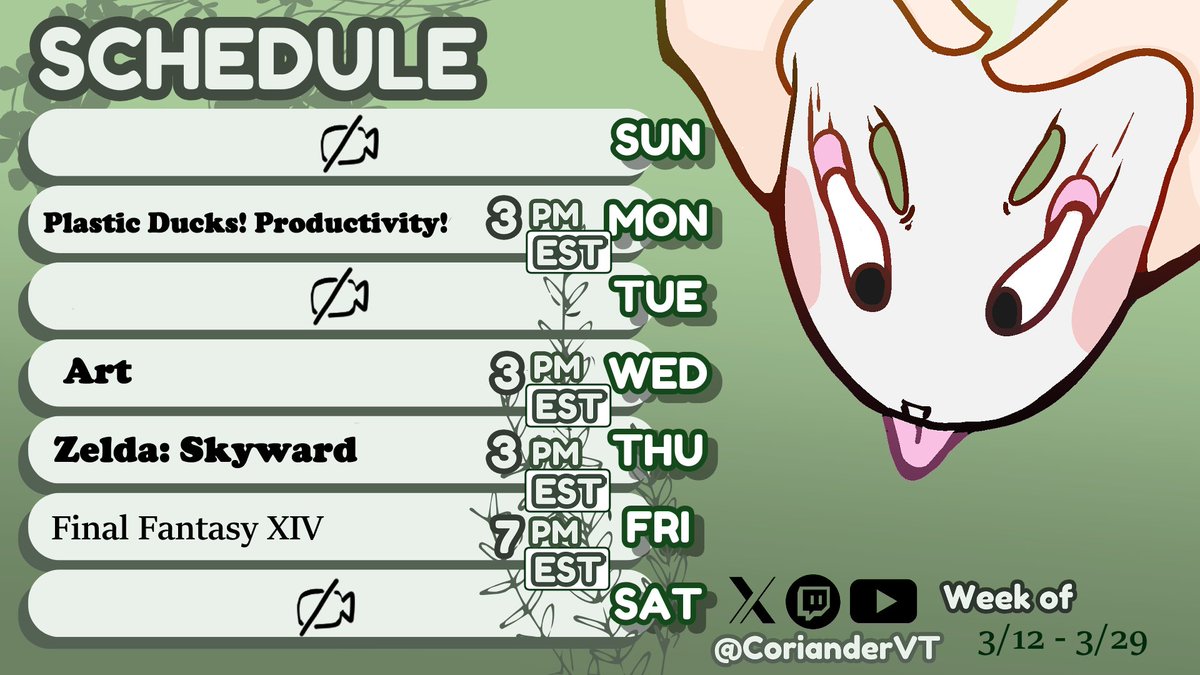 SCHEDULE

SUN

Plastic Ducks! Productivity! 3 PM EST MON

TUE

Art 3 PM EST WED

Zelda: Skyward 3 PM EST THU

Final Fantasy XIV 7 PM EST FRI

SAT

@CorianderVT

Week of 3/12 - 3/29